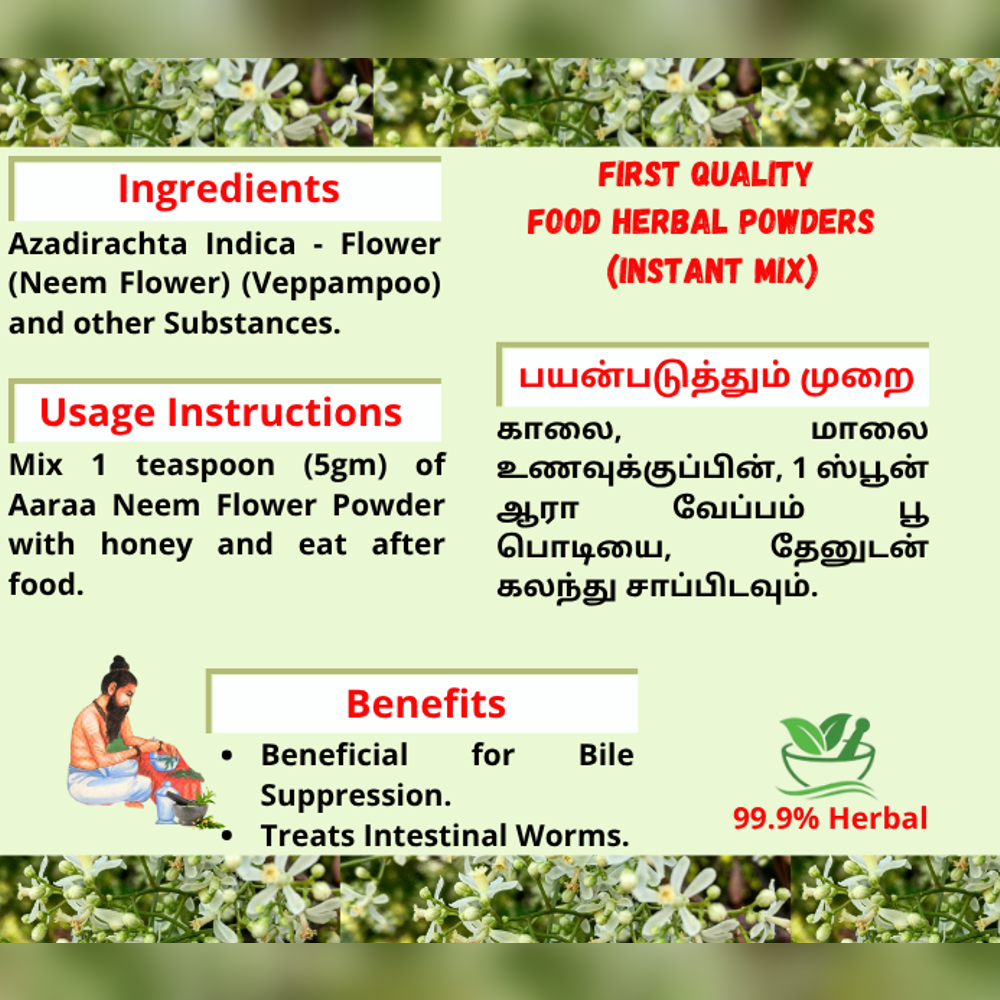 Ingredients

Azadirachta Indica - Flower (Neem Flower) (Veppampoo) and other Substances.

Usage Instructions

Mix 1 teaspoon (5gm) of Aaraa Neem Flower Powder with honey and eat after food.

FIRST QUALITY
FOOD HERBAL POWDERS
(INSTANT MIX)

பயன்படுத்தும் முறை

காலை, மாலை உணவுக்குப்பின், 1 ஸ்பூன் ஆரா வேப்பம் பூ பொடியை, தேனுடன் கலந்து சாப்பிடவும்.

Benefits

• Beneficial for Bile Suppression.
• Treats Intestinal Worms.

99.9% Herbal